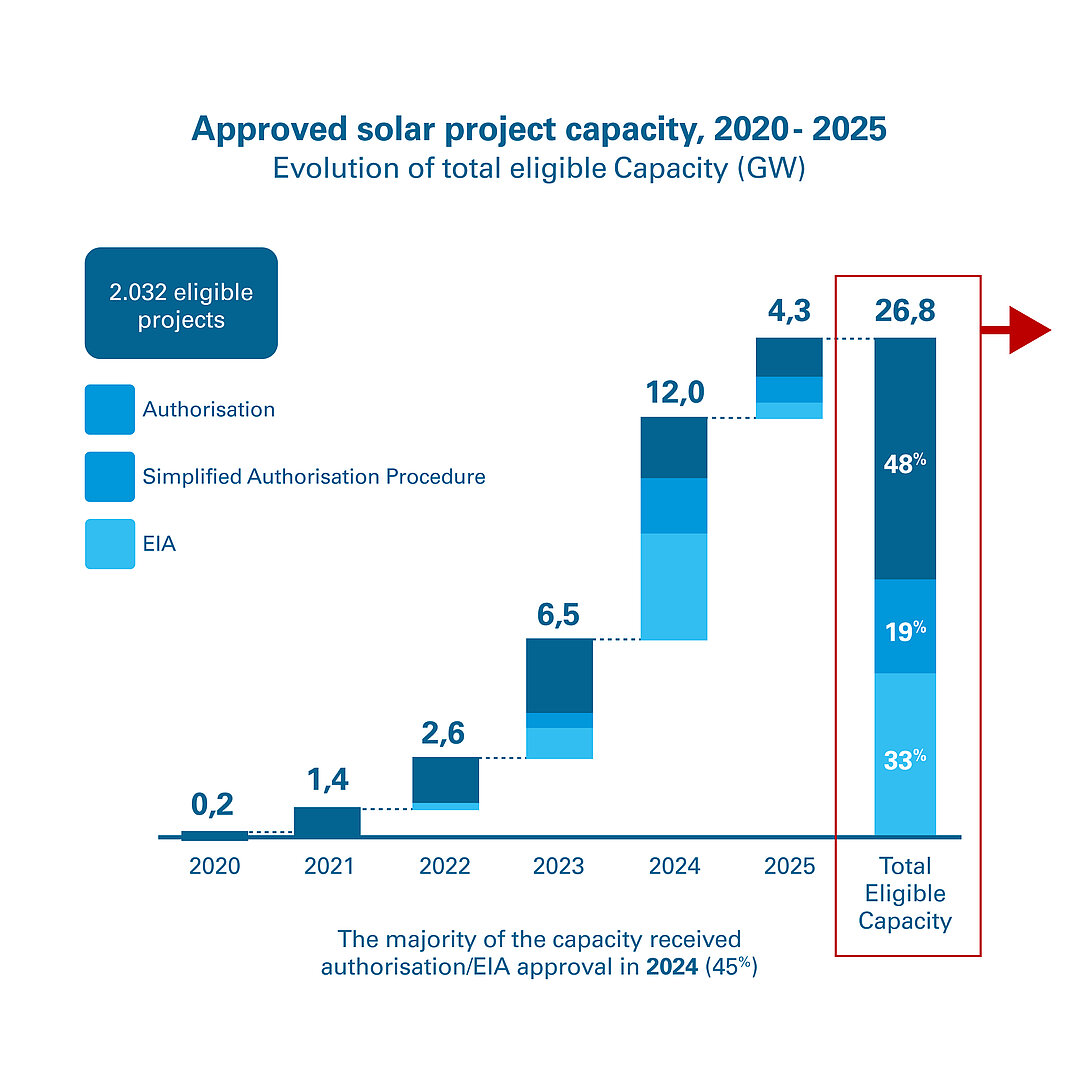 Approved solar project capacity, 2020 - 2025
Evolution of total eligible Capacity (GW)

2.032 eligible projects

Authorisation

Simplified Authorisation Procedure

EIA

0,2
1,4
2,6
6,5
12,0
4,3
26,8

48%
19%
33%

2020
2021
2022
2023
2024
2025
Total Eligible Capacity

The majority of the capacity received authorisation/EIA approval in **2024** (45%)